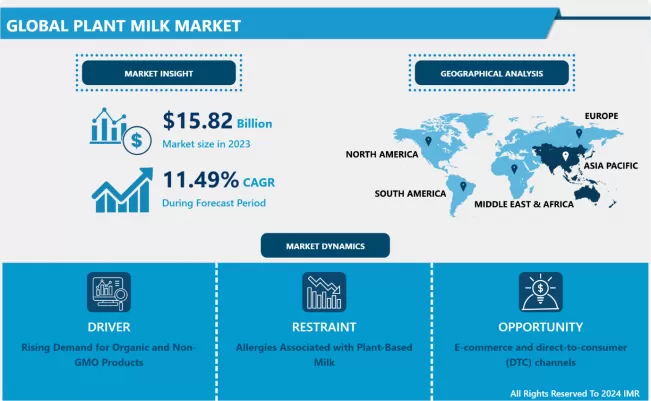 GLOBAL PLANT MILK MARKET

MARKET INSIGHT

$15.82 Billion
Market size in 2023

11.49% CAGR
During Forecast Period

GEOGRAPHICAL ANALYSIS

EUROPE
NORTH AMERICA
ASIA PACIFIC
SOUTH AMERICA
MIDDLE EAST & AFRICA

MARKET DYNAMICS

DRIVER
Rising Demand for Organic and Non-GMO Products

RESTRAINT
Allergies Associated with Plant-Based Milk

OPPORTUNITY
E-commerce and direct-to-consumer (DTC) channels

All Rights Reserved To 2024 IMR